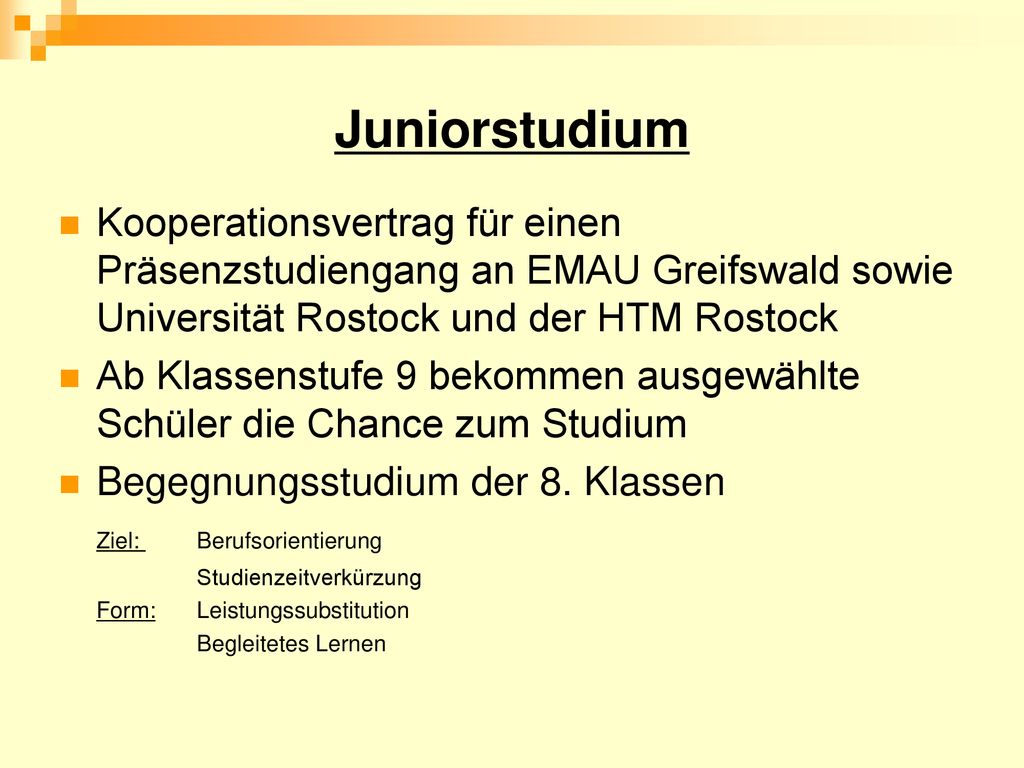 Juniorstudium

Kooperationsvertrag für einen Präsenzstudiengang an EMAU Greifswald sowie Universität Rostock und der HTM Rostock

Ab Klassenstufe 9 bekommen ausgewählte Schüler die Chance zum Studium

Begegnungsstudium der 8. Klassen

Ziel: Berufsorientierung
Studienzeitverkürzung
Form: Leistungssubstitution
Begleitetes Lernen